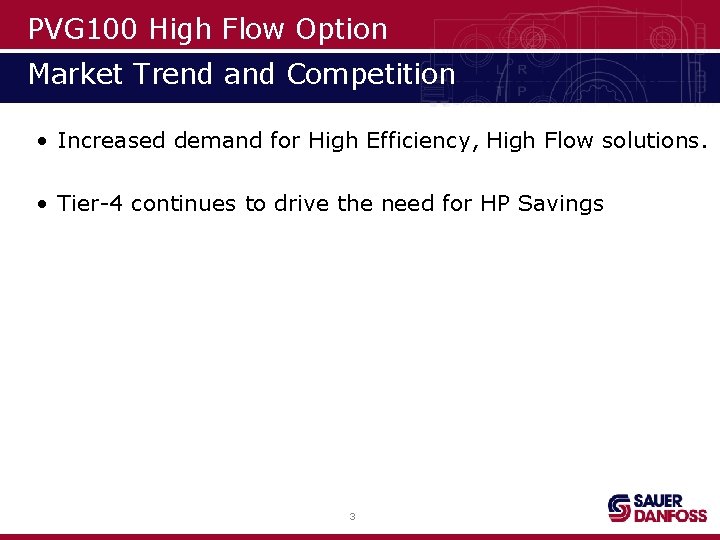 PVG100 High Flow Option

Market Trend and Competition

• Increased demand for High Efficiency, High Flow solutions.

• Tier-4 continues to drive the need for HP Savings

3

SAUER DANFOSS